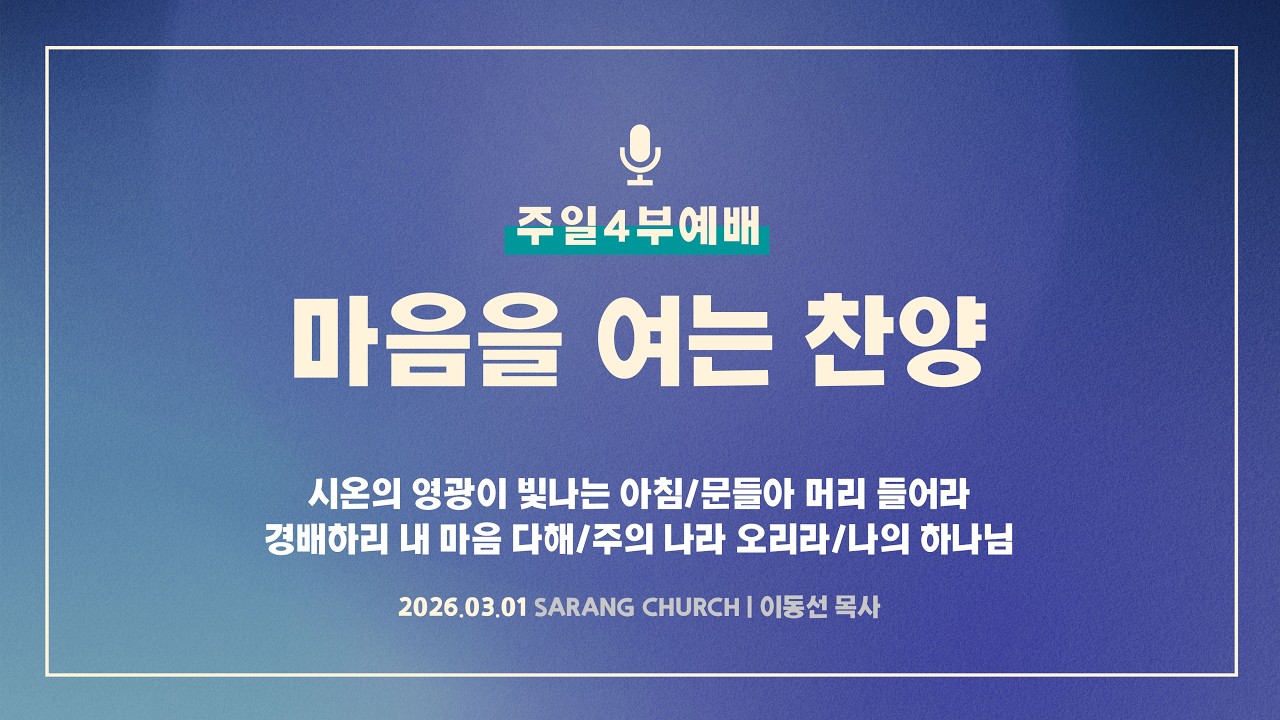 주일4부예배

마음을 여는 찬양

시온의 영광이 빛나는 아침/문들아 머리 들어라
경배하리 내 마음 다해/주의 나라 오리라/나의 하나님

2026.03.01 SARANG CHURCH | 이동선 목사